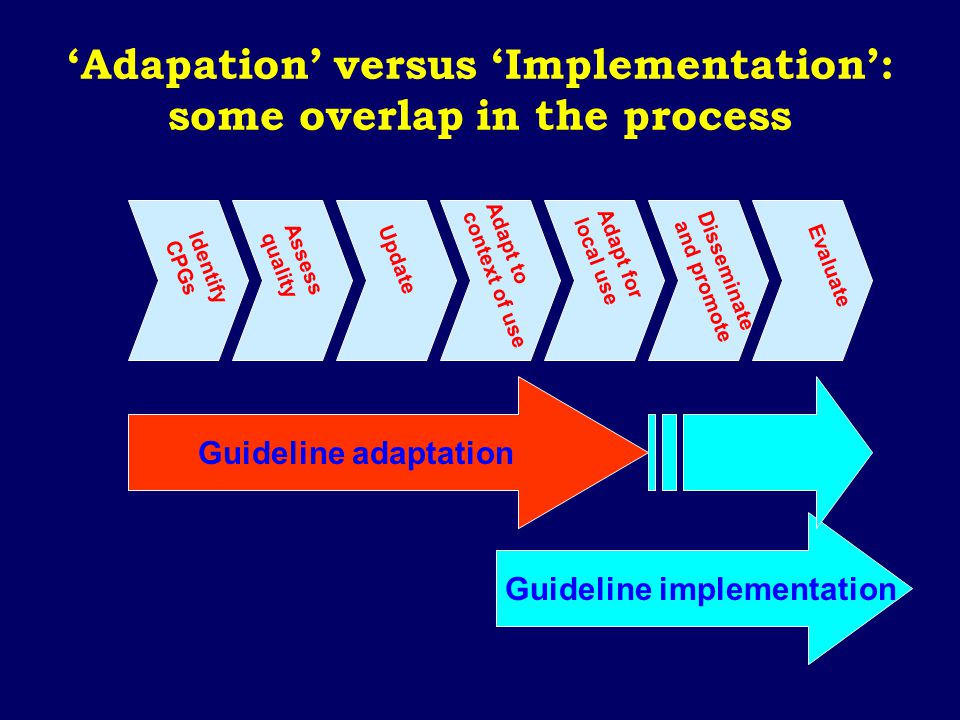 ‘Adapation’ versus ‘Implementation’: some overlap in the process

Identify CPGs

Assess quality

Update

Adapt to context of use

Adapt for local use

Disseminate and promote

Evaluate

Guideline adaptation

Guideline implementation